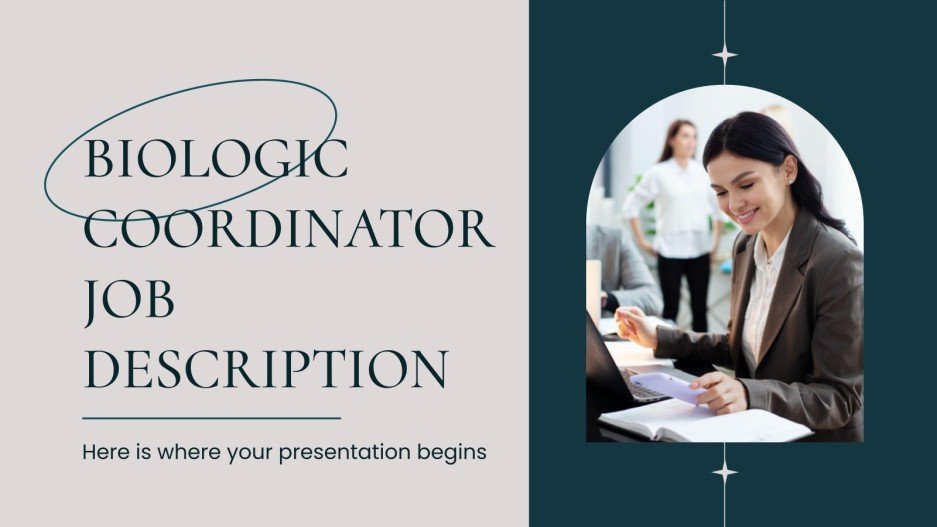 BIOLOGIC COORDINATOR JOB DESCRIPTION

Here is where your presentation begins